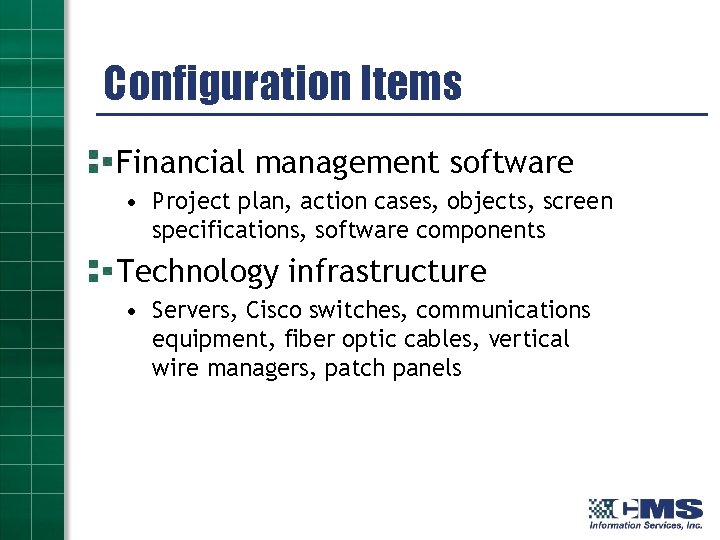 Configuration Items

Financial management software

• Project plan, action cases, objects, screen specifications, software components

Technology infrastructure

• Servers, Cisco switches, communications equipment, fiber optic cables, vertical wire managers, patch panels

CMS
Information Services, Inc.